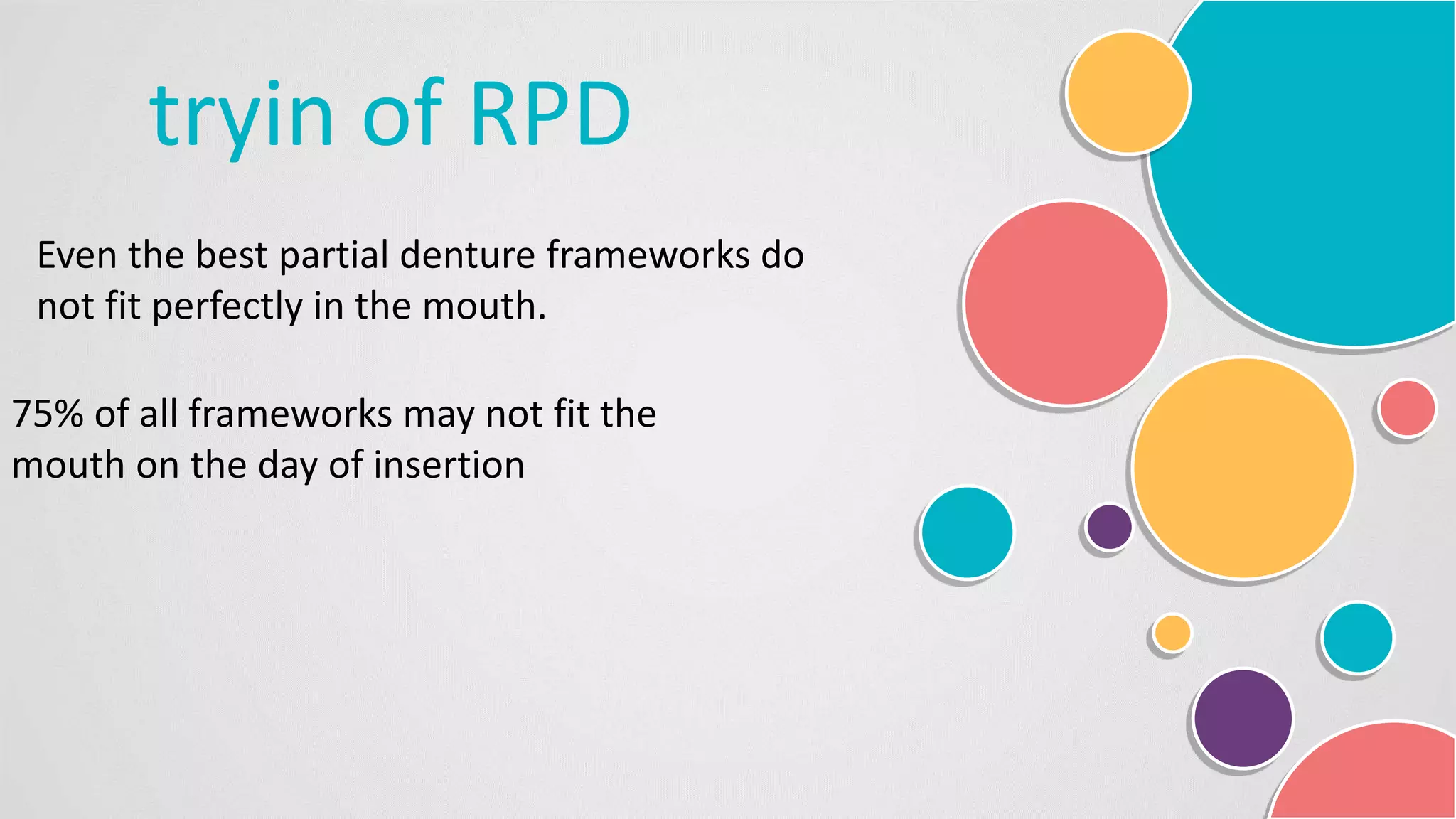 tryin of RPD

Even the best partial denture frameworks do not fit perfectly in the mouth.

75% of all frameworks may not fit the mouth on the day of insertion